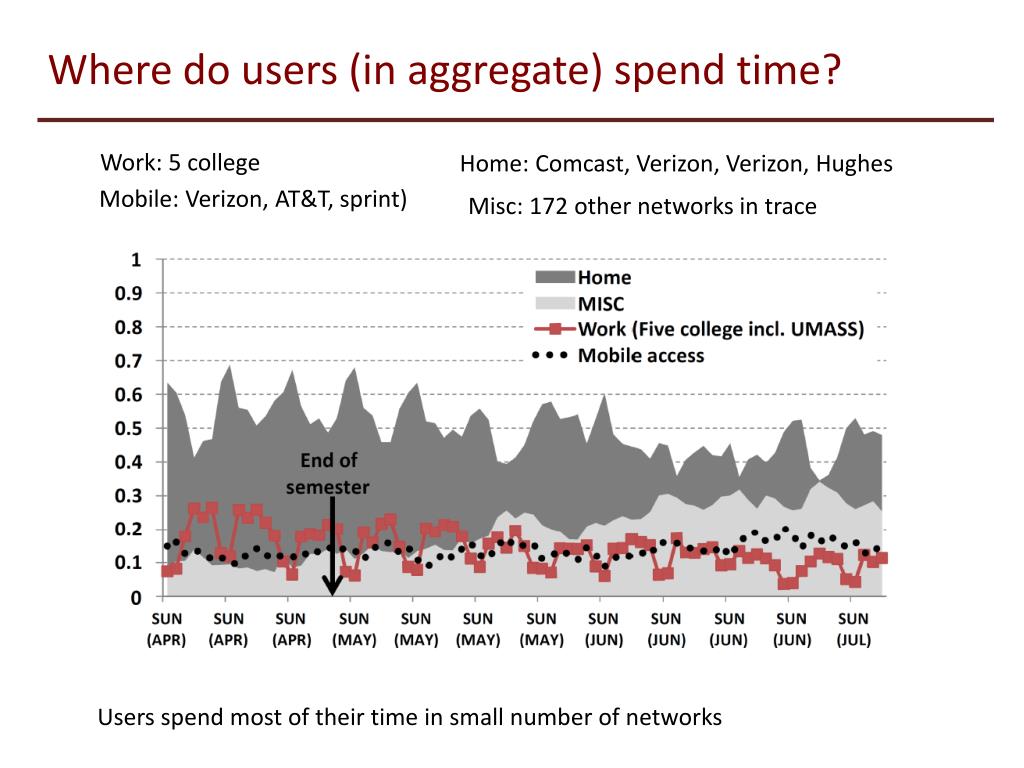 Where do users (in aggregate) spend time?

Work: 5 college
Mobile: Verizon, AT&T, sprint)

Home: Comcast, Verizon, Verizon, Hughes
Misc: 172 other networks in trace

1
0.9
0.8
0.7
0.6
0.5
0.4
0.3
0.2
0.1
0

Home
MISC
Work (Five college incl. UMASS)
Mobile access

End of semester

SUN (APR) SUN (APR) SUN (APR) SUN (MAY) SUN (MAY) SUN (MAY) SUN (MAY) SUN (JUN) SUN (JUN) SUN (JUN) SUN (JUN) SUN (JUL)

Users spend most of their time in small number of networks